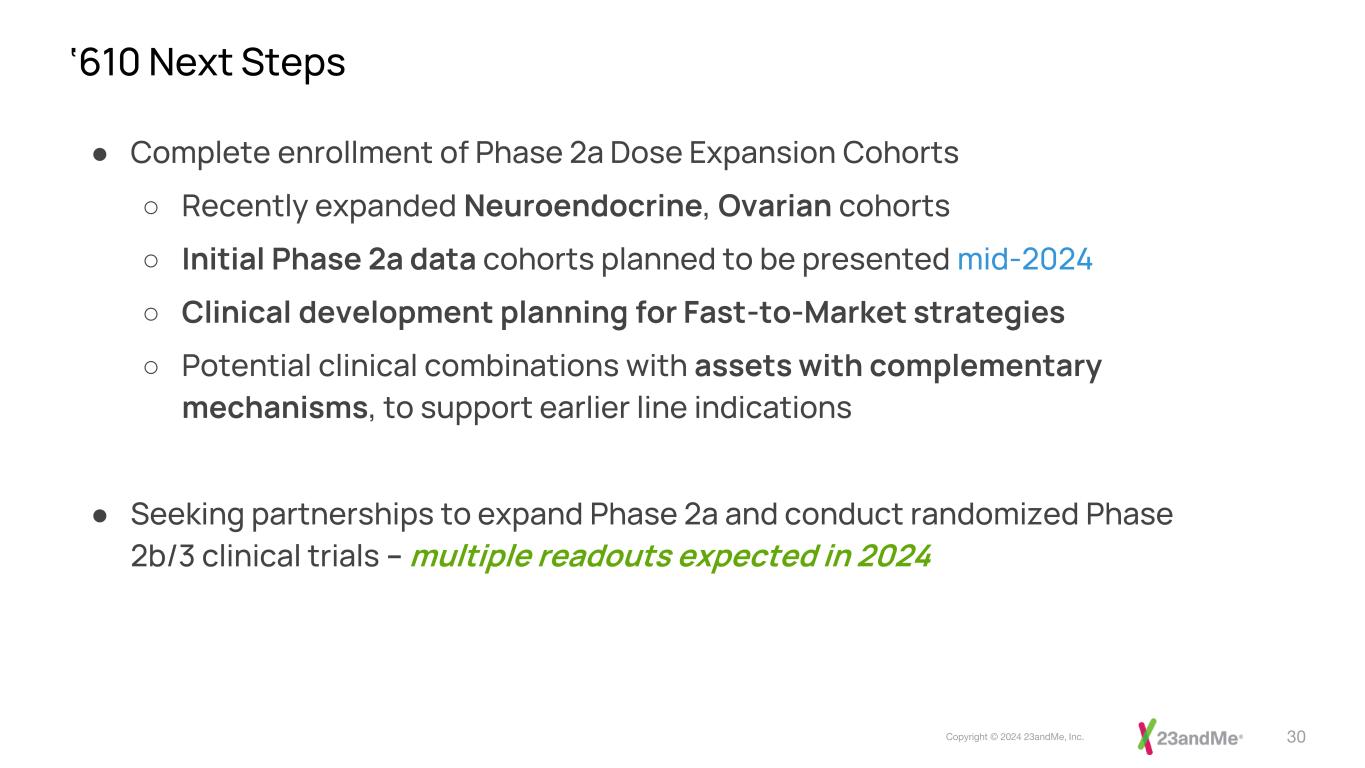 ‘610 Next Steps

● Complete enrollment of Phase 2a Dose Expansion Cohorts
○ Recently expanded Neuroendocrine, Ovarian cohorts
○ Initial Phase 2a data cohorts planned to be presented mid-2024
○ Clinical development planning for Fast-to-Market strategies
○ Potential clinical combinations with assets with complementary mechanisms, to support earlier line indications

● Seeking partnerships to expand Phase 2a and conduct randomized Phase 2b/3 clinical trials – multiple readouts expected in 2024

Copyright © 2024 23andMe, Inc.

23andMe®

30